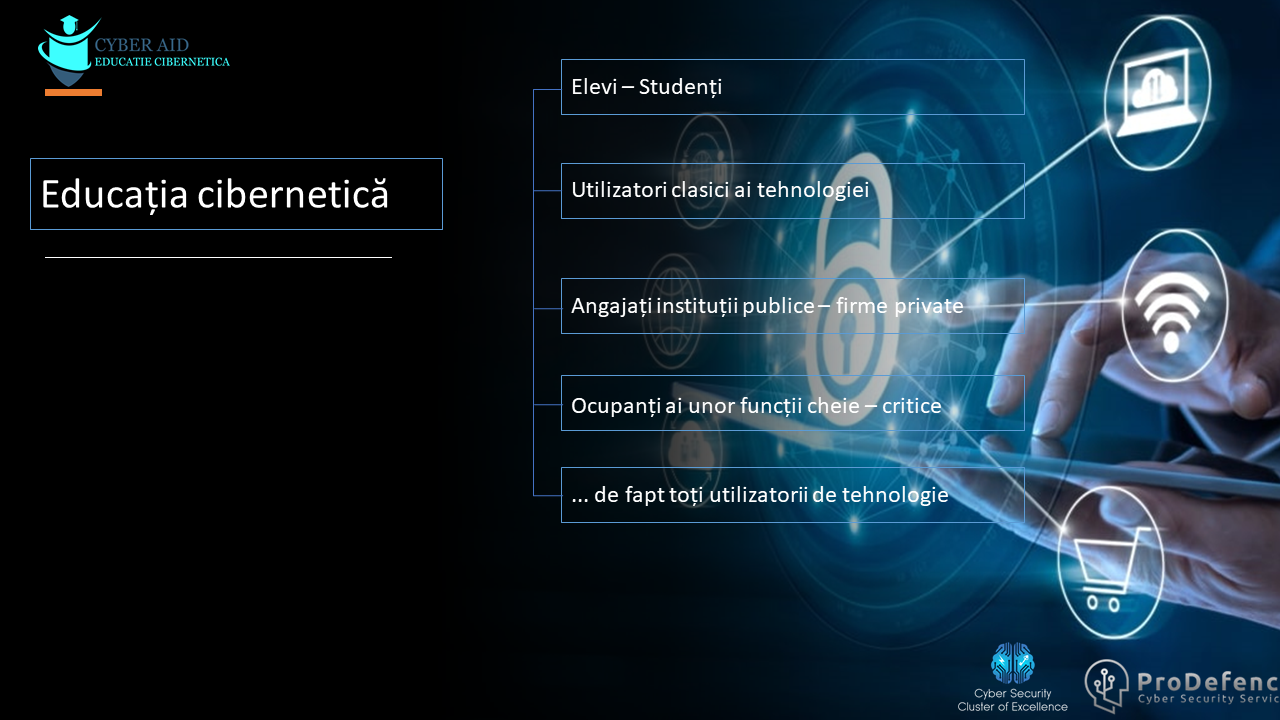 CYBER AID
EDUCATIE CIBERNETICA

Educația cibernetică

Elevi – Studenți

Utilizatori clasici ai tehnologiei

Angajați instituții publice – firme private

Ocupanți ai unor funcții cheie – critice

... de fapt toți utilizatorii de tehnologie

Cyber Security
Cluster of Excellence

ProDefenc
Cyber Security Servic